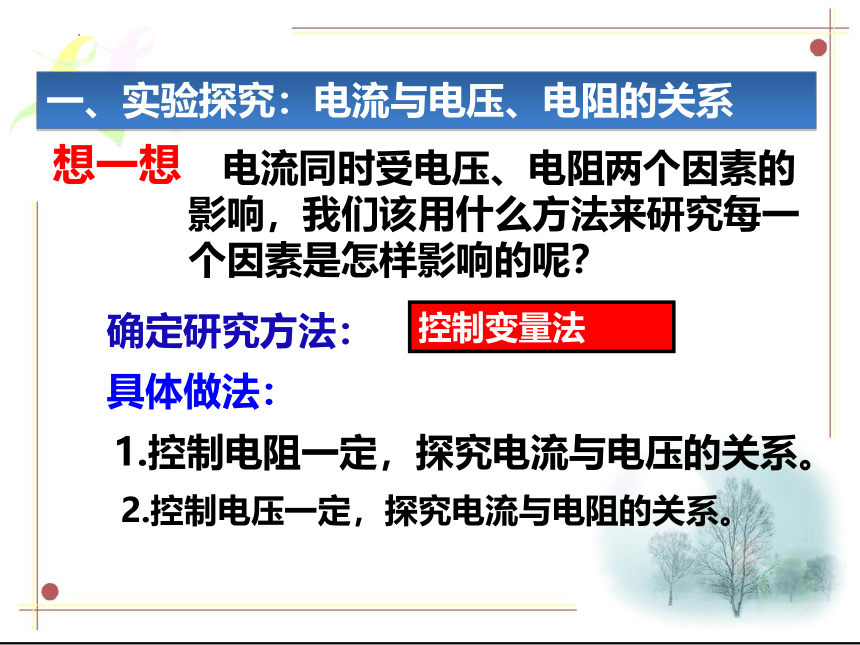 一、实验探究：电流与电压、电阻的关系

想一想 电流同时受电压、电阻两个因素的影响，我们该用什么方法来研究每一个因素是怎样影响的呢？

确定研究方法： 控制变量法

具体做法：

1.控制电阻一定，探究电流与电压的关系。

2.控制电压一定，探究电流与电阻的关系。